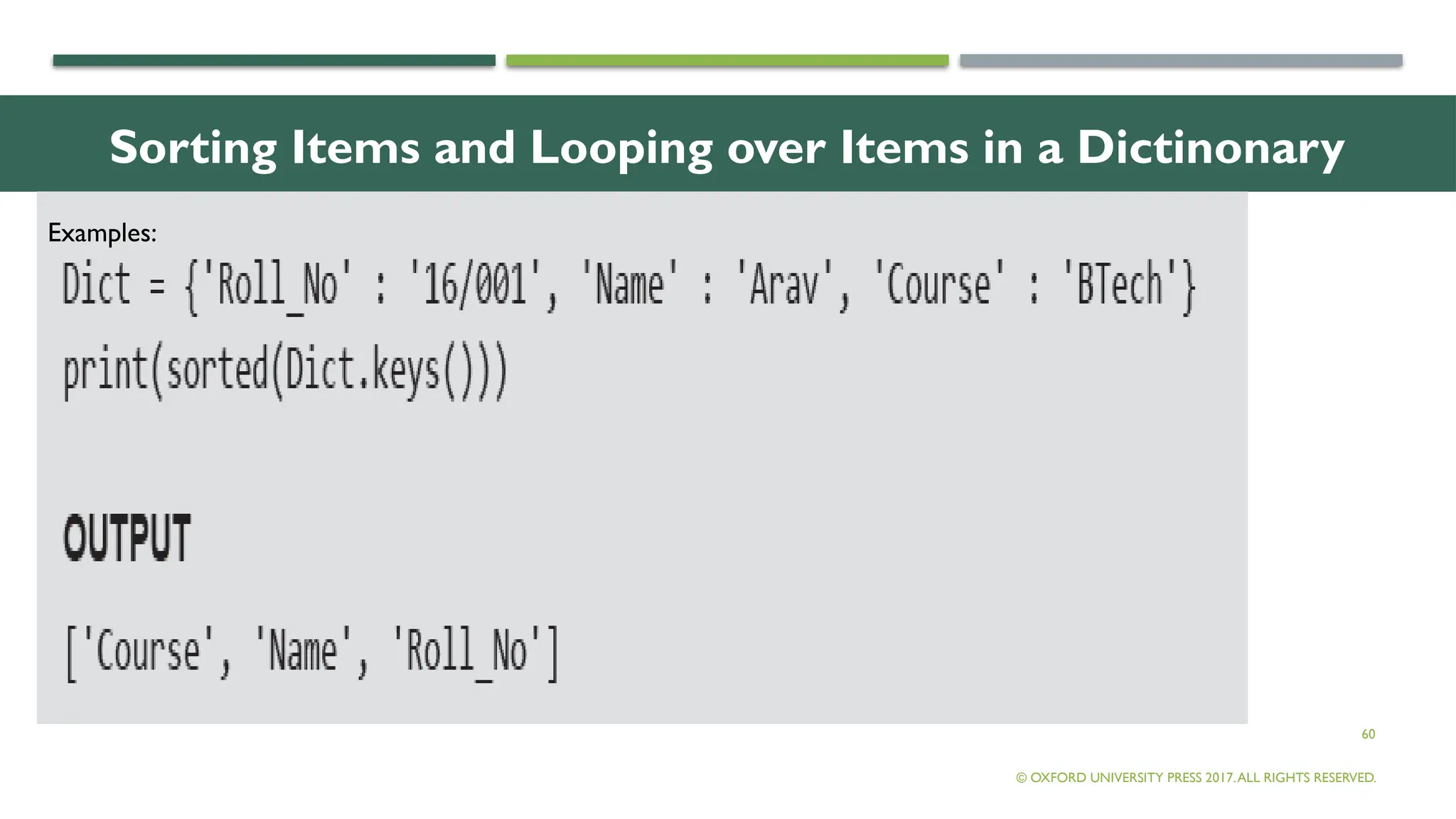 Sorting Items and Looping over Items in a Dictinonary

Examples:

Dict = {'Roll_No' : '16/001', 'Name' : 'Arav', 'Course' : 'BTech'}

print(sorted(Dict.keys()))

OUTPUT

['Course', 'Name', 'Roll_No']

60

© OXFORD UNIVERSITY PRESS 2017. ALL RIGHTS RESERVED.